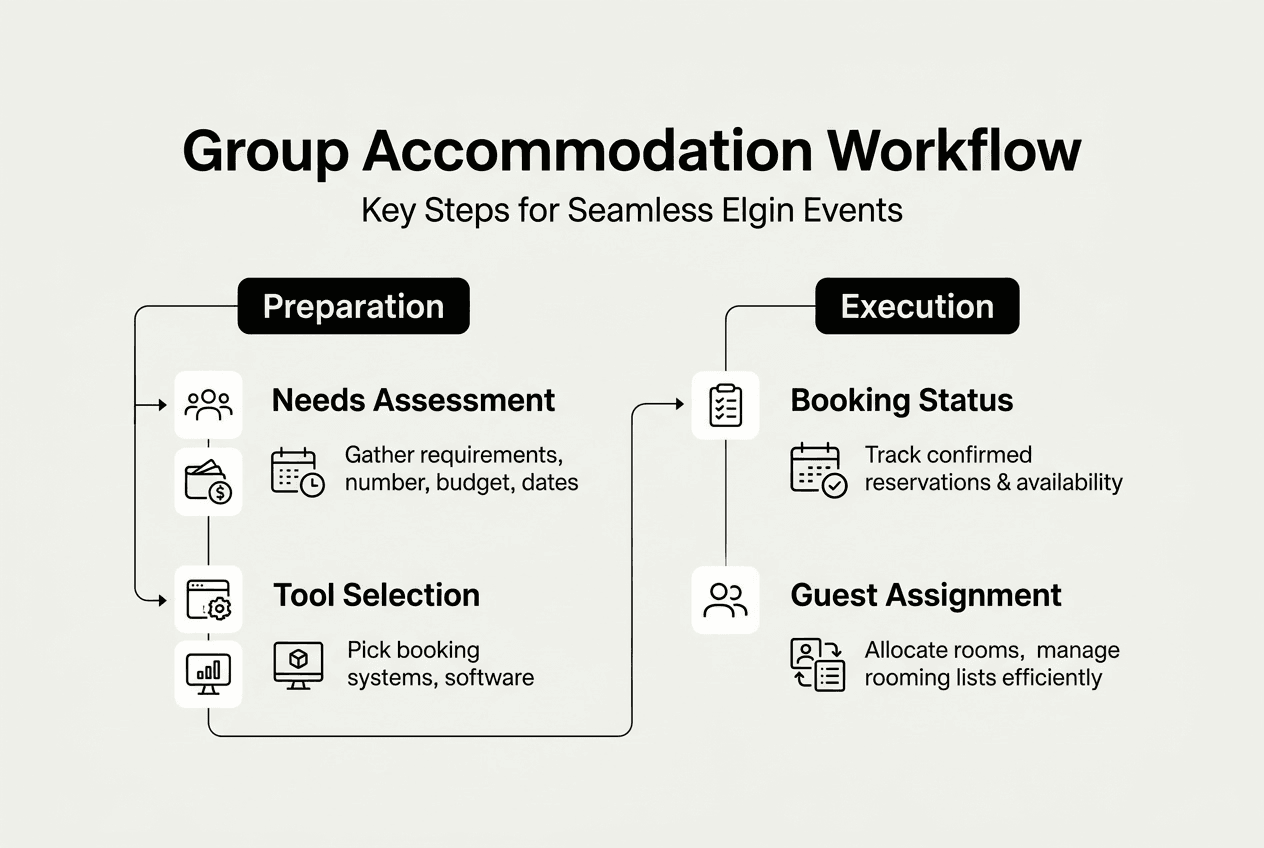 Group Accommodation Workflow

Key Steps for Seamless Elgin Events

Preparation

Needs Assessment

Gather requirements, number, budget, dates

Tool Selection

Pick booking systems, software

Execution

Booking Status

Track confirmed reservations & availability

Guest Assignment

Allocate rooms, manage rooming lists efficiently